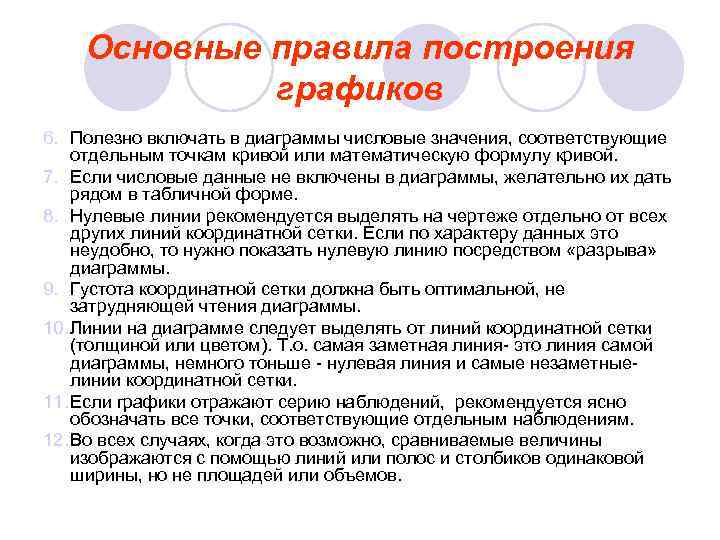 Основные правила построения графиков

6. Полезно включать в диаграммы числовые значения, соответствующие отдельным точкам кривой или математическую формулу кривой.

7. Если числовые данные не включены в диаграммы, желательно их дать рядом в табличной форме.

8. Нулевые линии рекомендуется выделять на чертеже отдельно от всех других линий координатной сетки. Если по характеру данных это неудобно, то нужно показать нулевую линию посредством «разрыва» диаграммы.

9. Густота координатной сетки должна быть оптимальной, не затрудняющей чтения диаграммы.

10. Линии на диаграмме следует выделять от линий координатной сетки (толщиной или цветом). Т.о. самая заметная линия- это линия самой диаграммы, немного тоньше - нулевая линия и самые незаметные- линии координатной сетки.

11. Если графики отражают серию наблюдений, рекомендуется ясно обозначать все точки, соответствующие отдельным наблюдениям.

12. Во всех случаях, когда это возможно, сравниваемые величины изображаются с помощью линий или полос и столбиков одинаковой ширины, но не площадей или объемов.